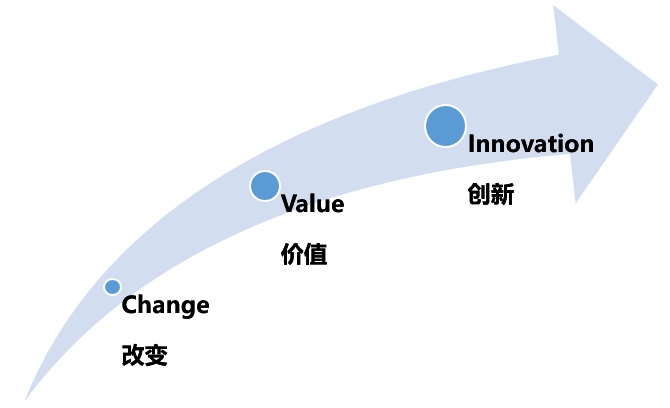 Change
改变

Value
价值

Innovation
创新